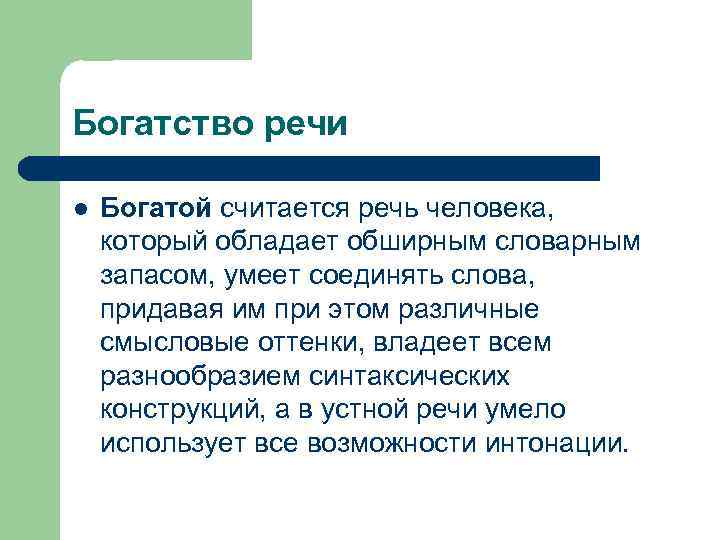 Богатство речи

● Богатой считается речь человека, который обладает обширным словарным запасом, умеет соединять слова, придавая им при этом различные смысловые оттенки, владеет всем разнообразием синтаксических конструкций, а в устной речи умело использует все возможности интонации.